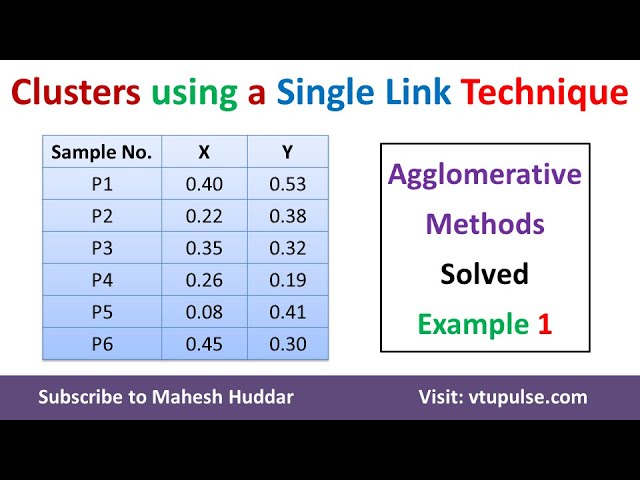 Clusters using a Single Link Technique

| Sample No. | X | Y |
|---|---|---|
| P1 | 0.40 | 0.53 |
| P2 | 0.22 | 0.38 |
| P3 | 0.35 | 0.32 |
| P4 | 0.26 | 0.19 |
| P5 | 0.08 | 0.41 |
| P6 | 0.45 | 0.30 |

Agglomerative Methods Solved Example 1

Subscribe to Mahesh Huddar

Visit: vtupulse.com